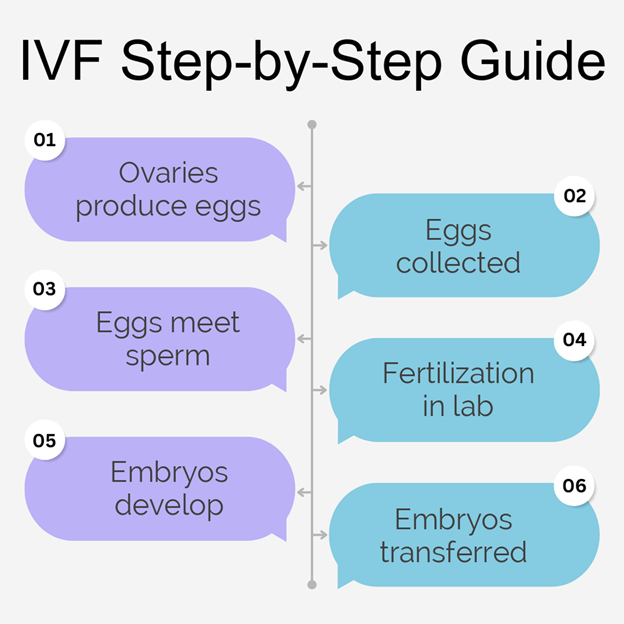 IVF Step-by-Step Guide

01
Ovaries produce eggs

02
Eggs collected

03
Eggs meet sperm

04
Fertilization in lab

05
Embryos develop

06
Embryos transferred